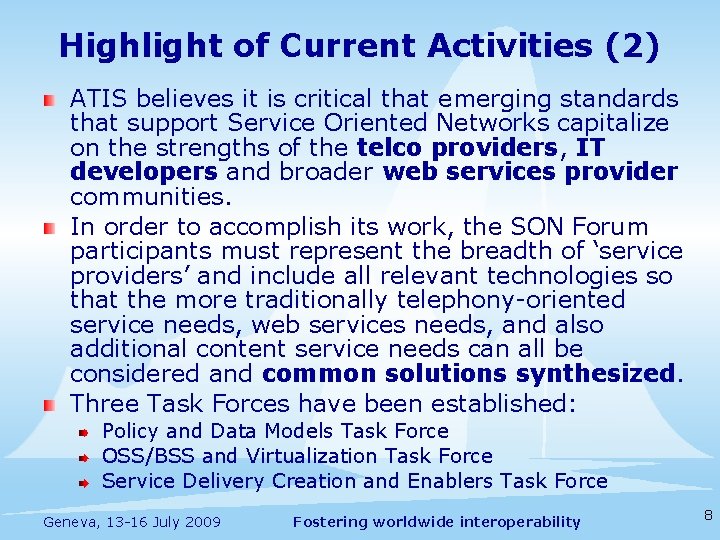 Highlight of Current Activities (2)

ATIS believes it is critical that emerging standards that support Service Oriented Networks capitalize on the strengths of the telco providers, IT developers and broader web services provider communities.

In order to accomplish its work, the SON Forum participants must represent the breadth of ‘service providers’ and include all relevant technologies so that the more traditionally telephony-oriented service needs, web services needs, and also additional content service needs can all be considered and common solutions synthesized.

Three Task Forces have been established:

Policy and Data Models Task Force

OSS/BSS and Virtualization Task Force

Service Delivery Creation and Enablers Task Force

Geneva, 13-16 July 2009

Fostering worldwide interoperability

8